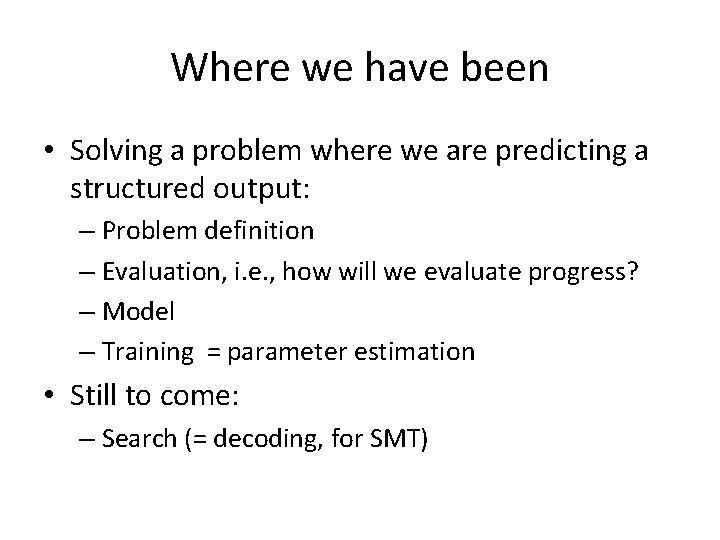 Where we have been

• Solving a problem where we are predicting a structured output:
  – Problem definition
  – Evaluation, i.e., how will we evaluate progress?
  – Model
  – Training = parameter estimation
• Still to come:
  – Search (= decoding, for SMT)